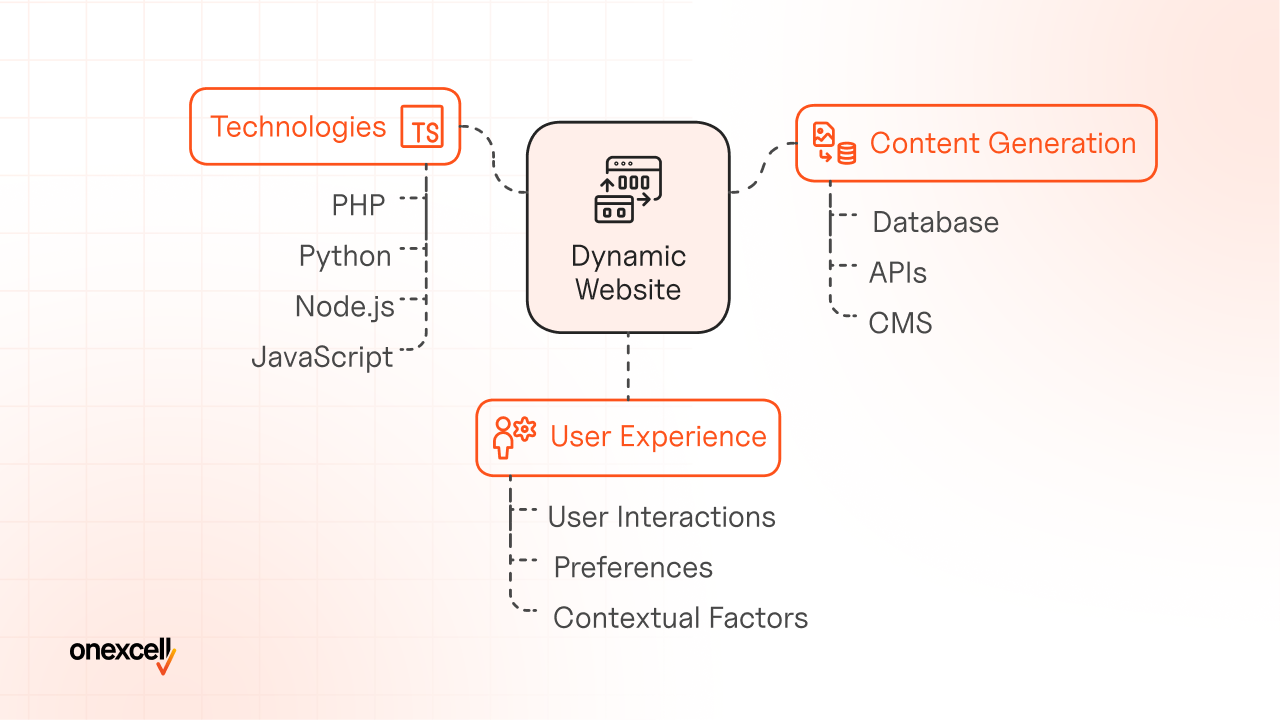 Technologies TS

PHP
Python
Node.js
JavaScript

Dynamic Website

Content Generation

Database
APIs
CMS

User Experience

User Interactions
Preferences
Contextual Factors

onexcell